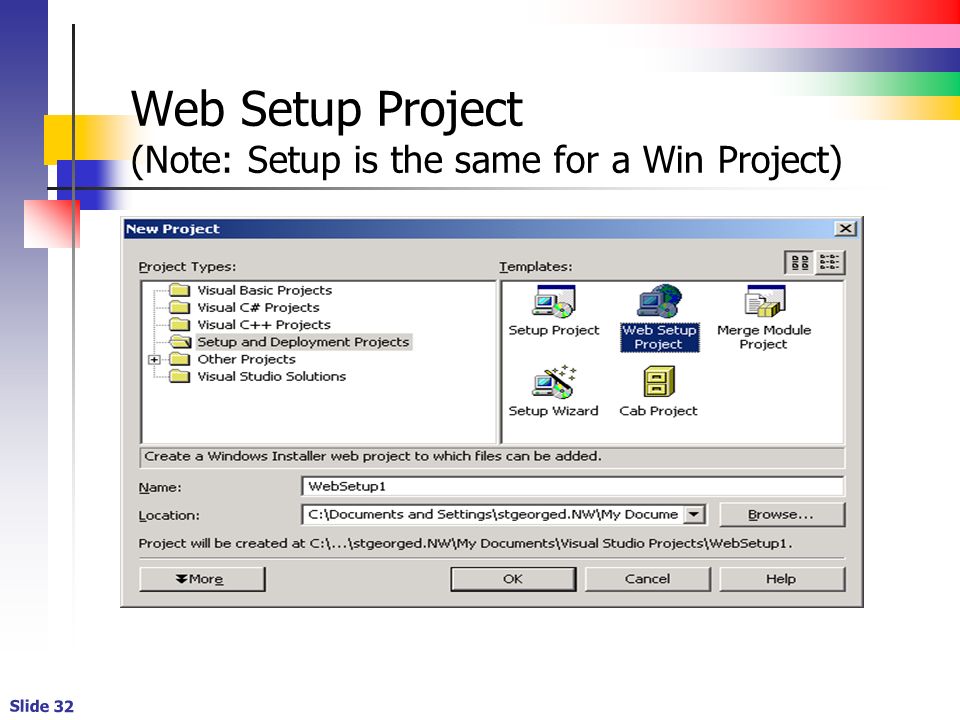 Web Setup Project
(Note: Setup is the same for a Win Project)

New Project

Project Types:

Visual Basic Projects
Visual C# Projects
Visual C++ Projects
Setup and Deployment Projects
Other Projects
Visual Studio Solutions

Templates:

Setup Project
Web Setup Project
Merge Module Project
Setup Wizard
Cab Project

Create a Windows Installer web project to which files can be added.

Name: WebSetup1

Location: C:\Documents and Settings\stgeorged.NW\My Docume

Browse...

Project will be created at C:\...\stgeorged.NW\My Documents\Visual Studio Projects\WebSetup1.

More

OK

Cancel

Help

Slide 32